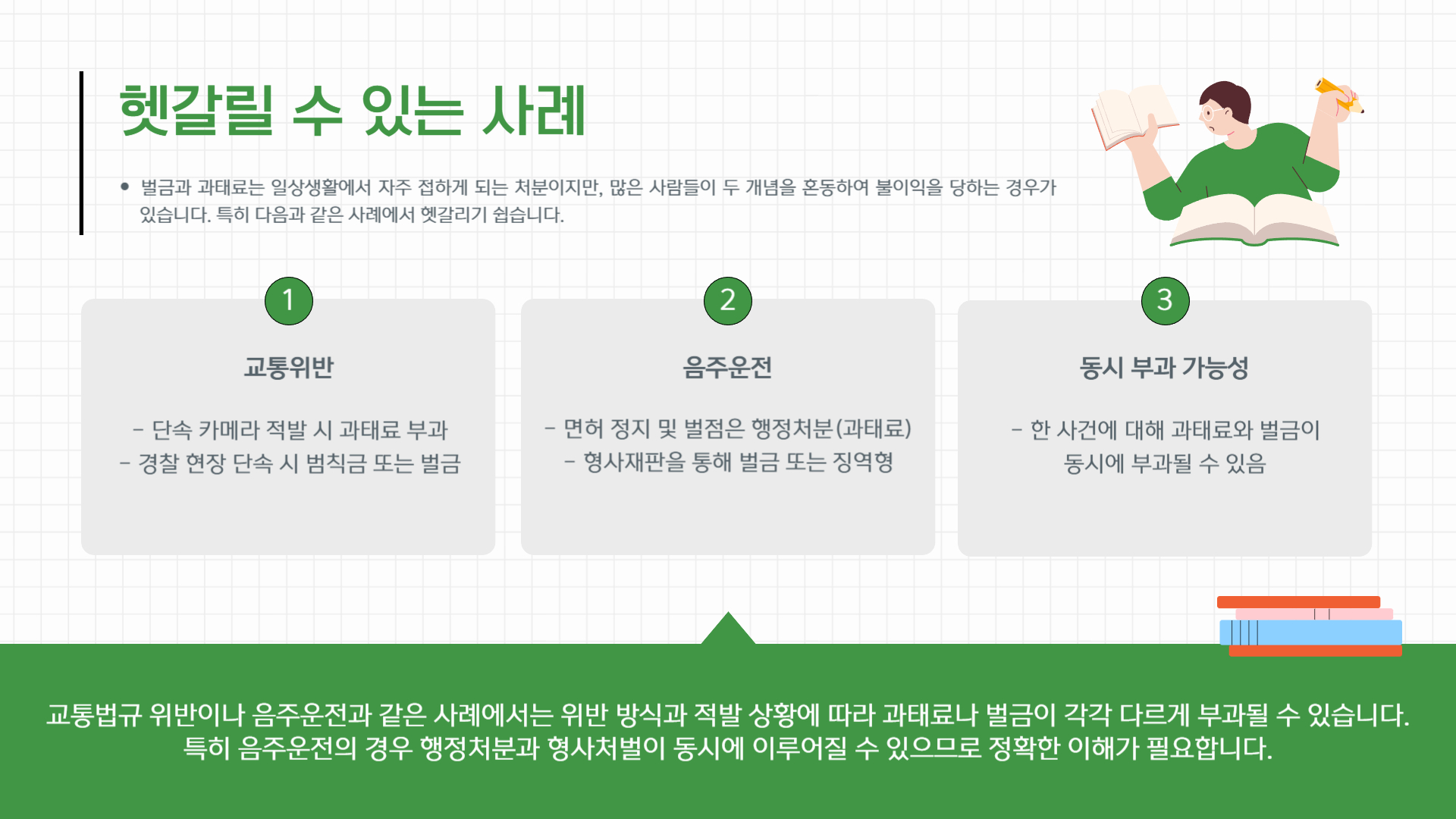 헷갈릴 수 있는 사례

• 벌금과 과태료는 일상생활에서 자주 접하게 되는 처분이지만, 많은 사람들이 두 개념을 혼동하여 불이익을 당하는 경우가 있습니다. 특히 다음과 같은 사례에서 헷갈리기 쉽습니다.

1

교통위반

- 단속 카메라 적발 시 과태료 부과
- 경찰 현장 단속 시 범칙금 또는 벌금

2

음주운전

- 면허 정지 및 벌점은 행정처분(과태료)
- 형사재판을 통해 벌금 또는 징역형

3

동시 부과 가능성

- 한 사건에 대해 과태료와 벌금이 동시에 부과될 수 있음

교통법규 위반이나 음주운전과 같은 사례에서는 위반 방식과 적발 상황에 따라 과태료나 벌금이 각각 다르게 부과될 수 있습니다. 특히 음주운전의 경우 행정처분과 형사처벌이 동시에 이루어질 수 있으므로 정확한 이해가 필요합니다.